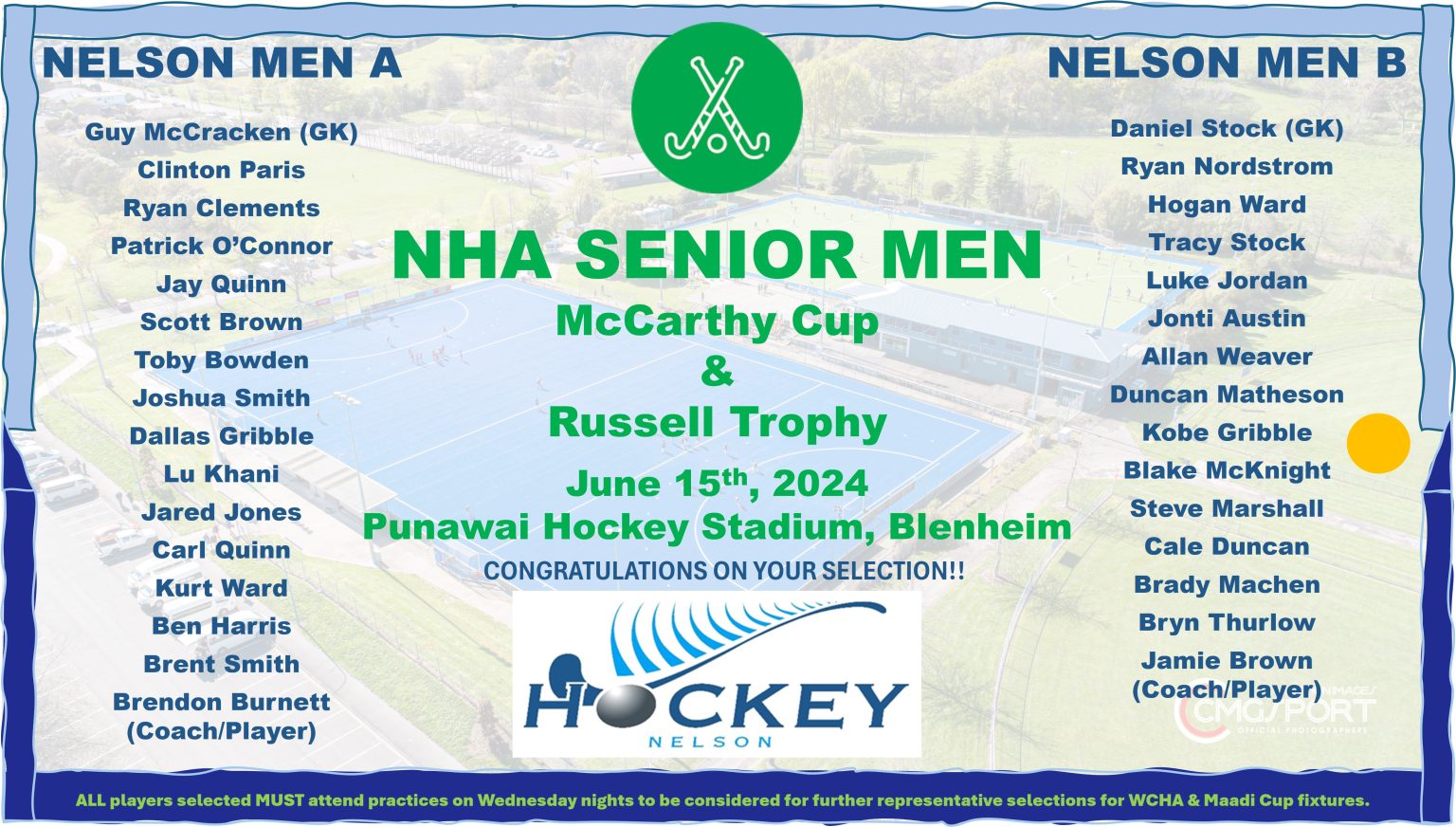 NELSON MEN A

Guy McCracken (GK)
Clinton Paris
Ryan Clements
Patrick O'Connor
Jay Quinn
Scott Brown
Toby Bowden
Joshua Smith
Dallas Gribble
Lu Khani
Jared Jones
Carl Quinn
Kurt Ward
Ben Harris
Brent Smith
Brendon Burnett (Coach/Player)

NHA SENIOR MEN
McCarthy Cup
&
Russell Trophy
June 15$^{th}$, 2024
Punawai Hockey Stadium, Blenheim
CONGRATULATIONS ON YOUR SELECTION!!

HOCKEY
NELSON

NELSON MEN B

Daniel Stock (GK)
Ryan Nordstrom
Hogan Ward
Tracy Stock
Luke Jordan
Jonti Austin
Allan Weaver
Duncan Matheson
Kobe Gribble
Blake McKnight
Steve Marshall
Cale Duncan
Brady Machen
Bryn Thurlow
Jamie Brown (Coach/Player)

IMAGES
CMGSPORT
OFFICIAL PHOTOGRAPHERS

ALL players selected MUST attend practices on Wednesday nights to be considered for further representative selections for WCHA & Maadi Cup fixtures.